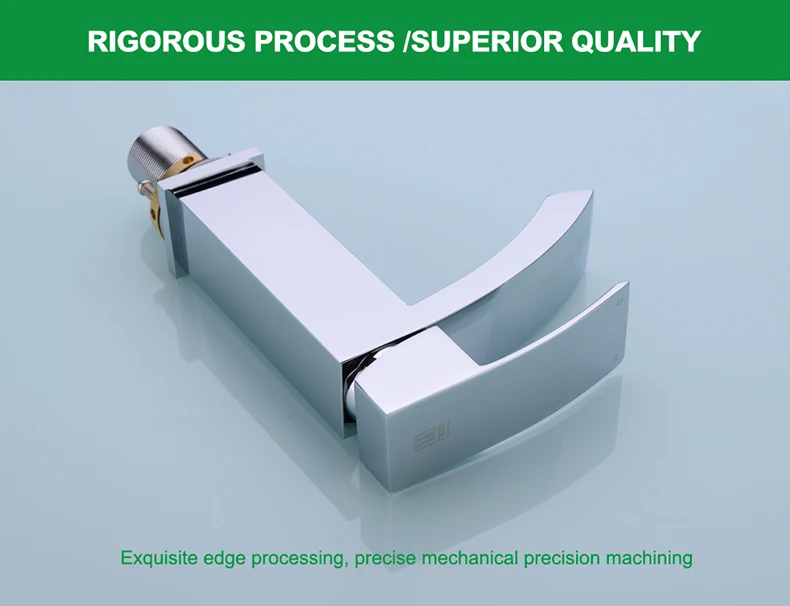 RIGOROUS PROCESS /SUPERIOR QUALITY

Exquisite edge processing, precise mechanical precision machining